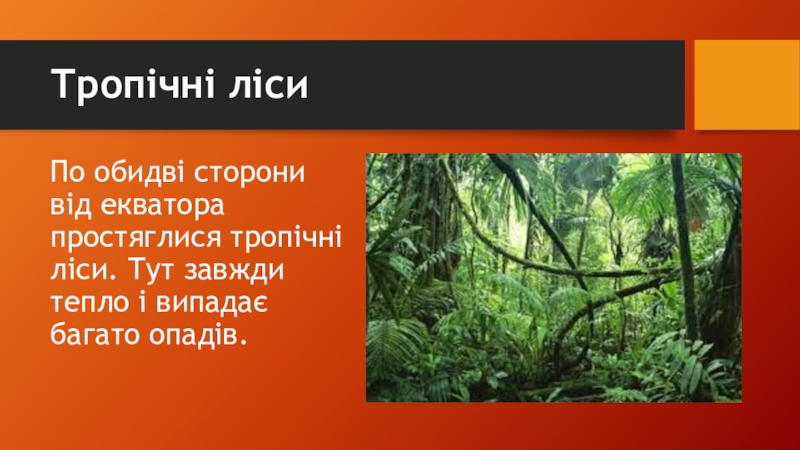 Тропічні ліси

По обидві сторони від екватора простяглися тропічні ліси. Тут завжди тепло і випадає багато опадів.